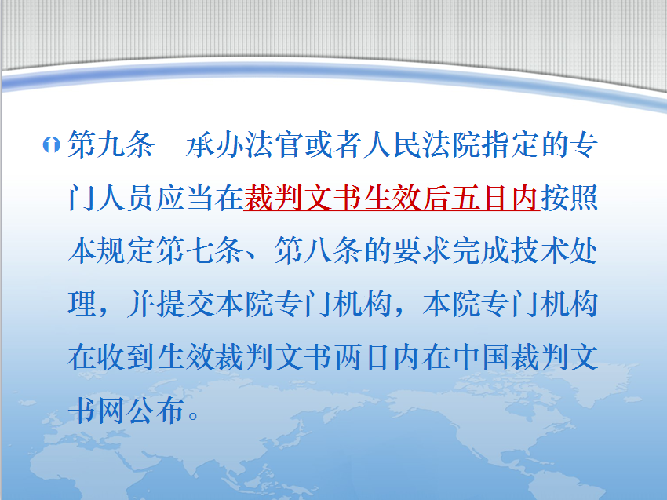 第九条　承办法官或者人民法院指定的专门人员应当在裁判文书生效后五日内按照本规定第七条、第八条的要求完成技术处理，并提交本院专门机构，本院专门机构在收到生效裁判文书两日内在中国裁判文书网公布。